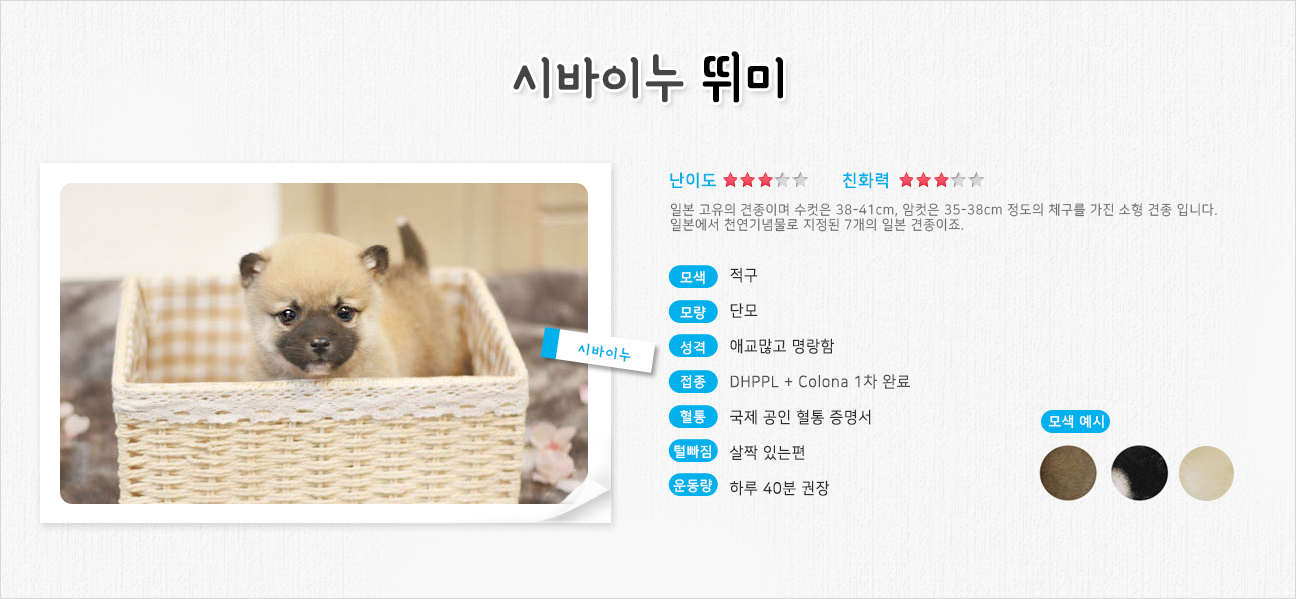 시바이누 뛰미

시바이누

난이도 ★★★☆☆ 친화력 ★★★☆☆

일본 고유의 견종이며 수컷은 38-41cm, 암컷은 35-38cm 정도의 체구를 가진 소형 견종 입니다. 일본에서 천연기념물로 지정된 7개의 일본 견종이죠.

모색 적구
모량 단모
성격 애교많고 명랑함
접종 DHPPL + Colona 1차 완료
혈통 국제 공인 혈통 증명서
털빠짐 살짝 있는편
운동량 하루 40분 권장

모색 예시